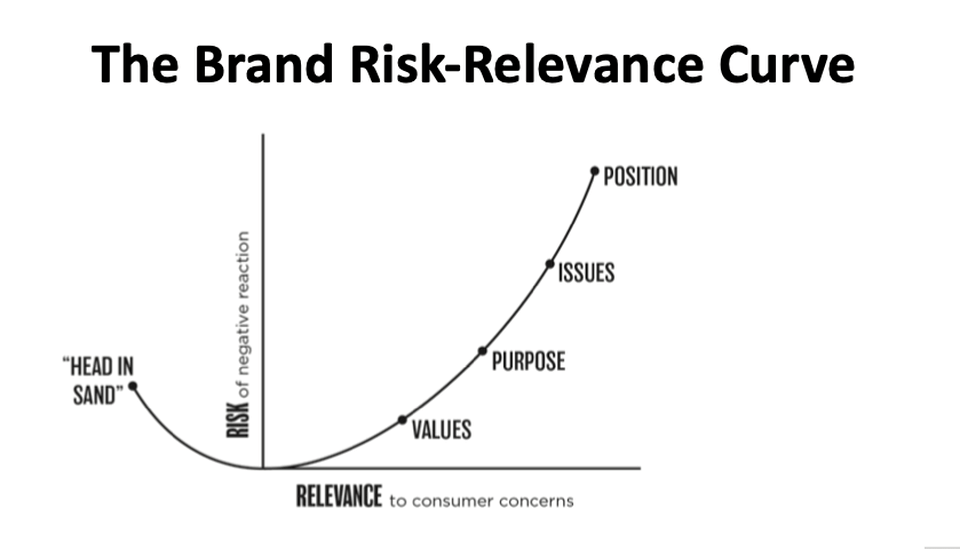 The Brand Risk-Relevance Curve

POSITION

ISSUES

PURPOSE

VALUES

"HEAD IN SAND"

RISK of negative reaction

RELEVANCE to consumer concerns